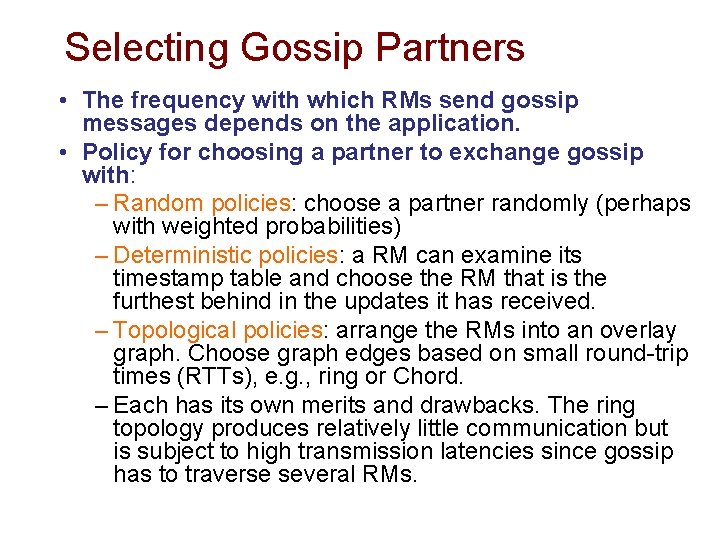 Selecting Gossip Partners

• The frequency with which RMs send gossip messages depends on the application.
• Policy for choosing a partner to exchange gossip with:
– Random policies: choose a partner randomly (perhaps with weighted probabilities)
– Deterministic policies: a RM can examine its timestamp table and choose the RM that is the furthest behind in the updates it has received.
– Topological policies: arrange the RMs into an overlay graph. Choose graph edges based on small round-trip times (RTTs), e.g., ring or Chord.
– Each has its own merits and drawbacks. The ring topology produces relatively little communication but is subject to high transmission latencies since gossip has to traverse several RMs.